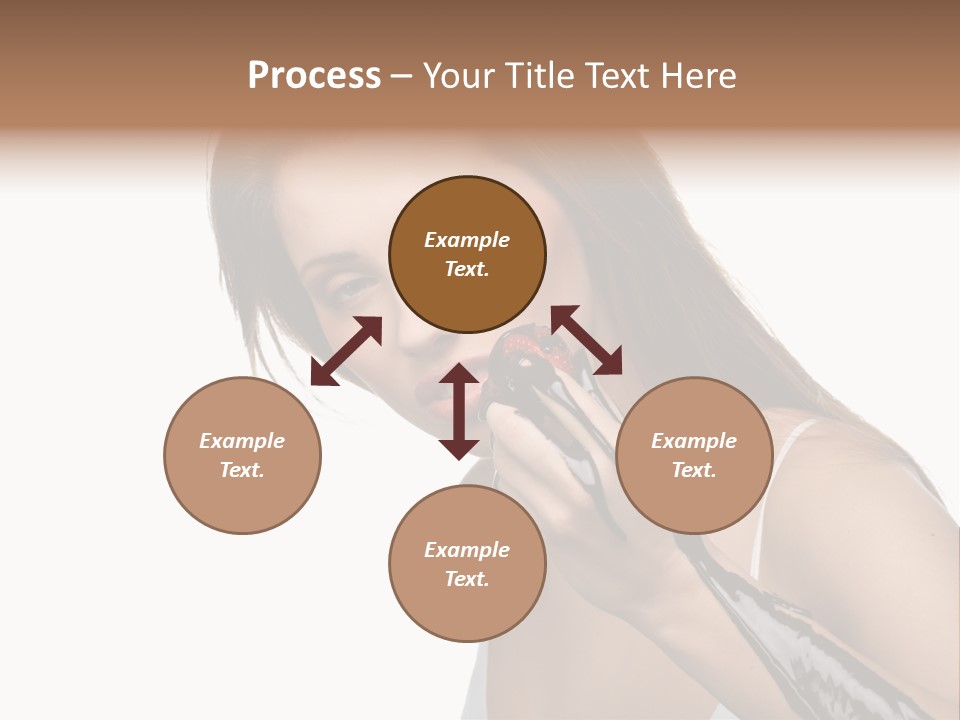 Process – Your Title Text Here

Example Text.

Example Text.

Example Text.

Example Text.